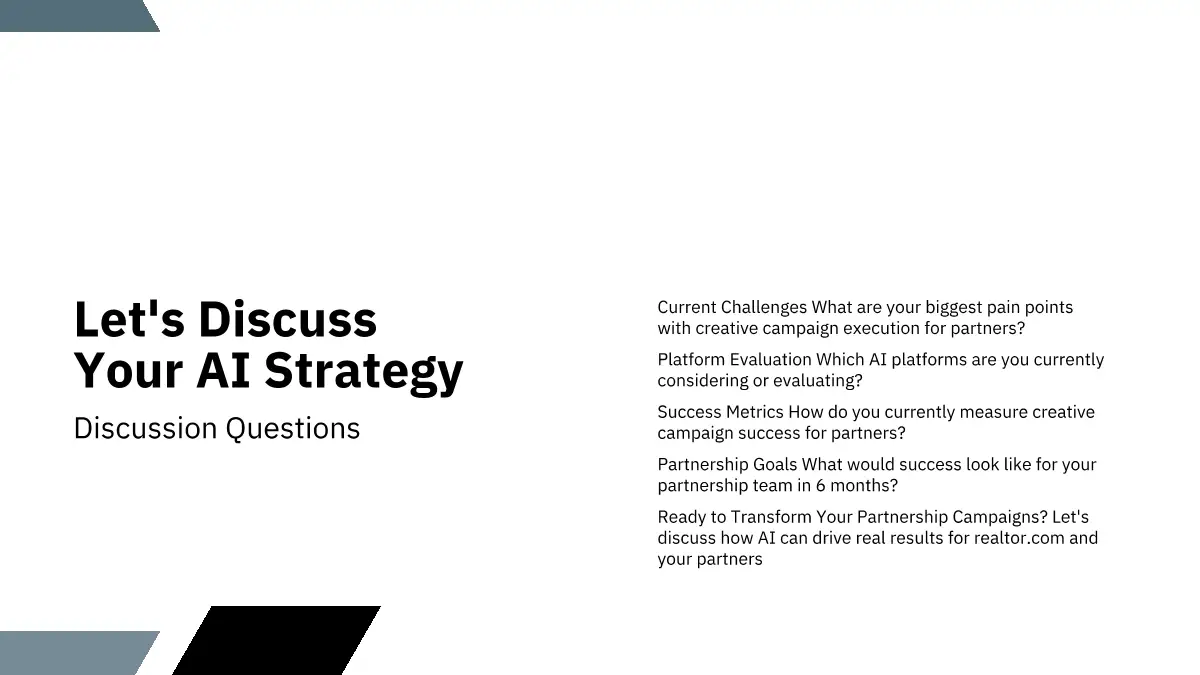 Let's Discuss Your AI Strategy

Discussion Questions

Current Challenges What are your biggest pain points with creative campaign execution for partners?

Platform Evaluation Which AI platforms are you currently considering or evaluating?

Success Metrics How do you currently measure creative campaign success for partners?

Partnership Goals What would success look like for your partnership team in 6 months?

Ready to Transform Your Partnership Campaigns? Let's discuss how AI can drive real results for realtor.com and your partners